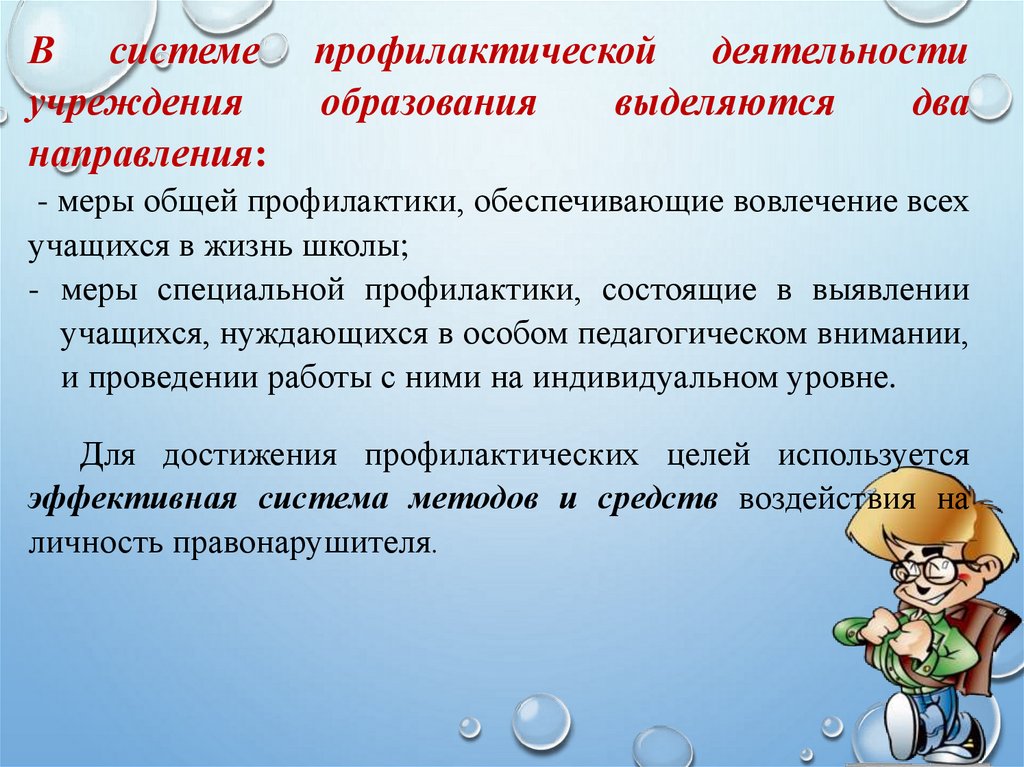 В системе профилактической деятельности учреждения образования выделяются два направления:

- меры общей профилактики, обеспечивающие вовлечение всех учащихся в жизнь школы;

- меры специальной профилактики, состоящие в выявлении учащихся, нуждающихся в особом педагогическом внимании, и проведении работы с ними на индивидуальном уровне.

Для достижения профилактических целей используется эффективная система методов и средств воздействия на личность правонарушителя.